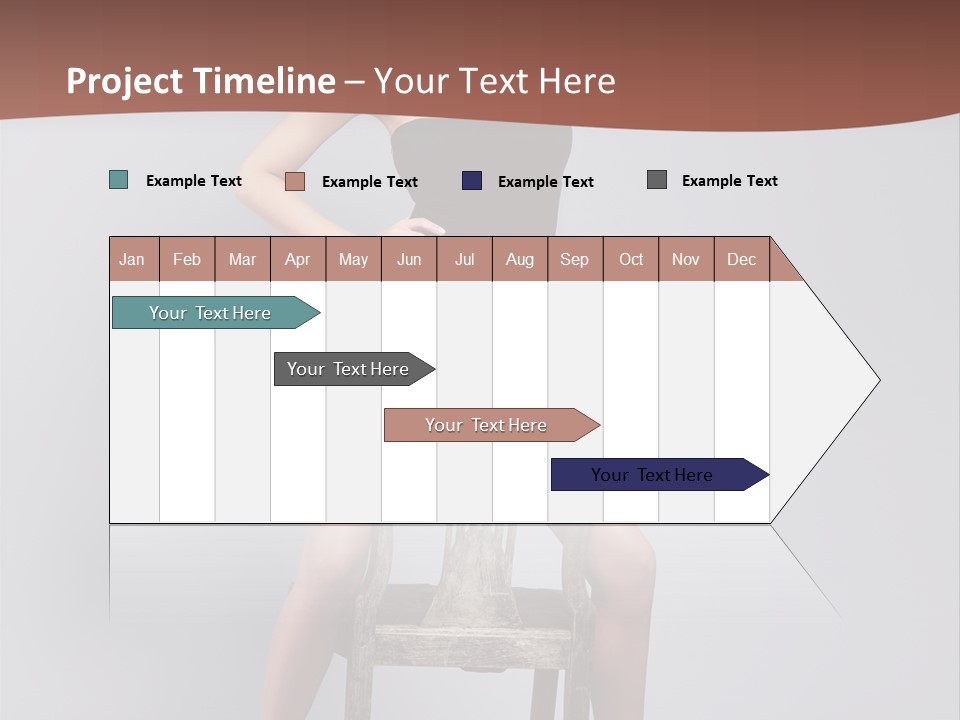 Project Timeline – Your Text Here

Example Text Example Text Example Text Example Text

| Jan | Feb | Mar | Apr | May | Jun | Jul | Aug | Sep | Oct | Nov | Dec |
|---|---|---|---|---|---|---|---|---|---|---|---|

Your Text Here

Your Text Here

Your Text Here

Your Text Here